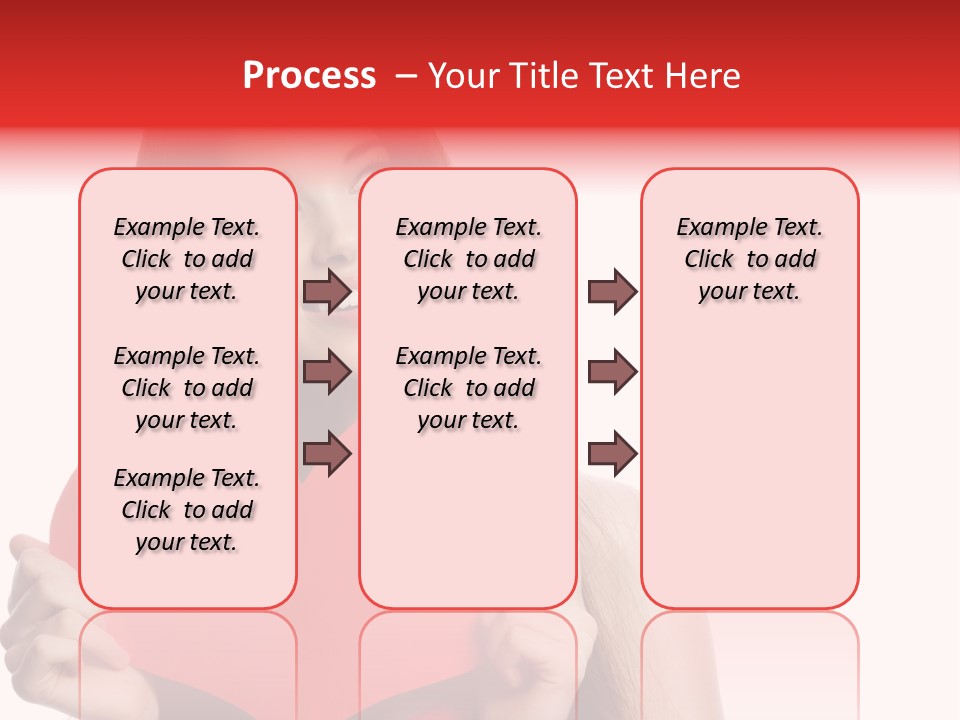 Process – Your Title Text Here

Example Text. Click to add your text.

Example Text. Click to add your text.

Example Text. Click to add your text.

Example Text. Click to add your text.

Example Text. Click to add your text.

Example Text. Click to add your text.